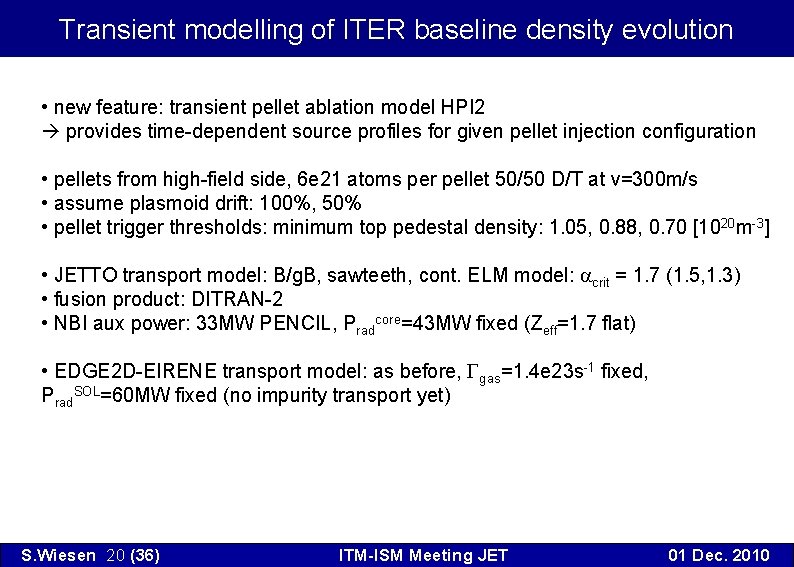 Transient modelling of ITER baseline density evolution

• new feature: transient pellet ablation model HPI2
→ provides time-dependent source profiles for given pellet injection configuration

• pellets from high-field side, 6e21 atoms per pellet 50/50 D/T at v=300m/s
• assume plasmoid drift: 100%, 50%
• pellet trigger thresholds: minimum top pedestal density: 1.05, 0.88, 0.70 [$10^{20}m^{-3}$]

• JETTO transport model: B/gB, sawteeth, cont. ELM model: $\alpha_{crit}$ = 1.7 (1.5,1.3)
• fusion product: DITRAN-2
• NBI aux power: 33MW PENCIL, $P_{rad}^{core}$=43MW fixed ($Z_{eff}$=1.7 flat)

• EDGE2D-EIRENE transport model: as before, $\Gamma_{gas}$=1.4e23$s^{-1}$ fixed, $P_{rad}^{SOL}$=60MW fixed (no impurity transport yet)

S.Wiesen 20 (36)
ITM-ISM Meeting JET
01 Dec. 2010